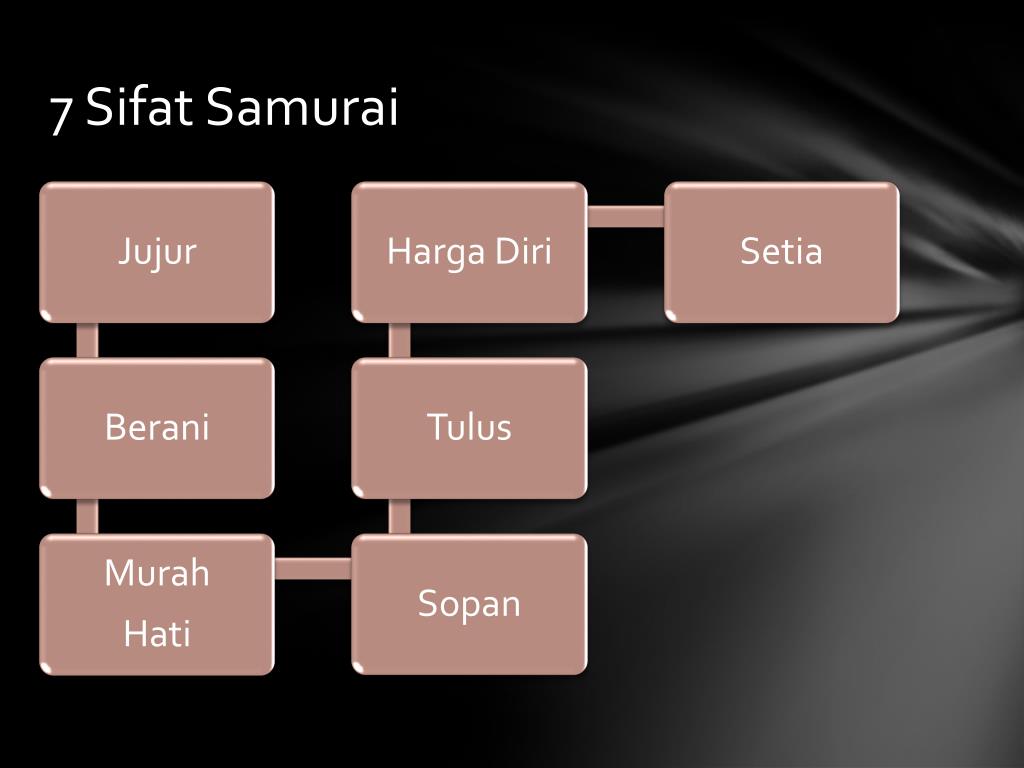 7 Sifat Samurai

Jujur

Berani

Murah Hati

Sopan

Tulus

Harga Diri

Setia